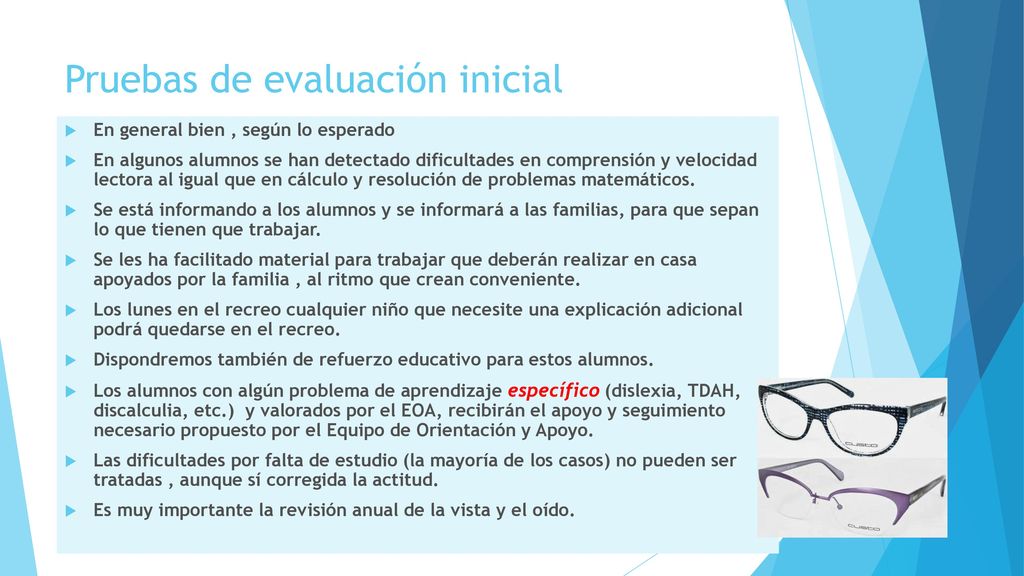 Pruebas de evaluación inicial

En general bien , según lo esperado

En algunos alumnos se han detectado dificultades en comprensión y velocidad lectora al igual que en cálculo y resolución de problemas matemáticos.

Se está informando a los alumnos y se informará a las familias, para que sepan lo que tienen que trabajar.

Se les ha facilitado material para trabajar que deberán realizar en casa apoyados por la familia , al ritmo que crean conveniente.

Los lunes en el recreo cualquier niño que necesite una explicación adicional podrá quedarse en el recreo.

Dispondremos también de refuerzo educativo para estos alumnos.

Los alumnos con algún problema de aprendizaje específico (dislexia, TDAH, discalculia, etc.) y valorados por el EOA, recibirán el apoyo y seguimiento necesario propuesto por el Equipo de Orientación y Apoyo.

Las dificultades por falta de estudio (la mayoría de los casos) no pueden ser tratadas , aunque sí corregida la actitud.

Es muy importante la revisión anual de la vista y el oído.

custo

custo